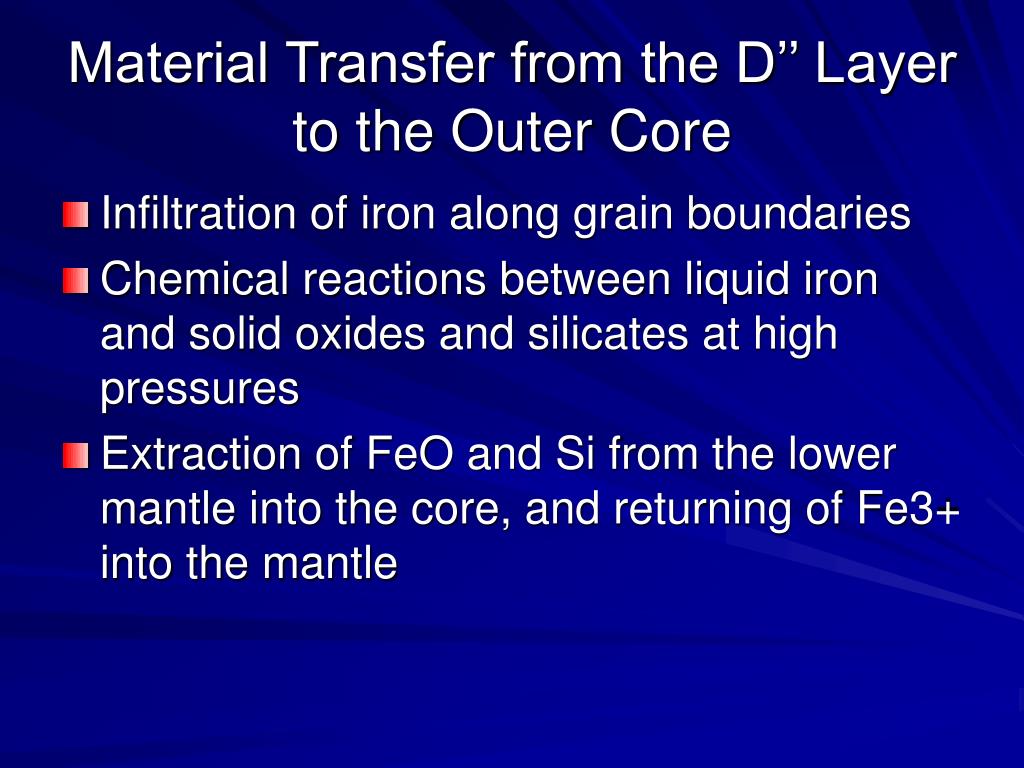 Material Transfer from the D’’ Layer to the Outer Core

Infiltration of iron along grain boundaries

Chemical reactions between liquid iron and solid oxides and silicates at high pressures

Extraction of FeO and Si from the lower mantle into the core, and returning of Fe3+ into the mantle